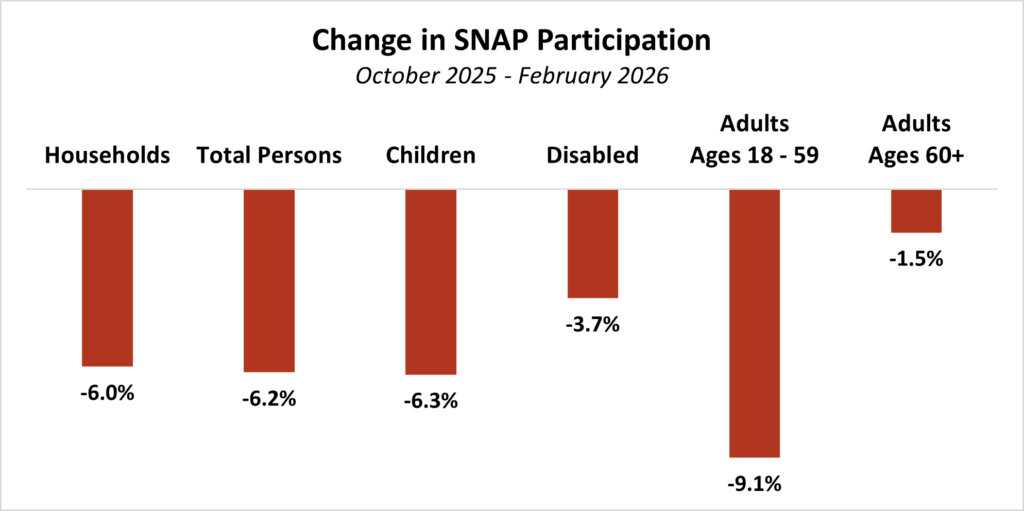 Change in SNAP Participation
October 2025 - February 2026

Households
Total Persons
Children
Disabled
Adults Ages 18 - 59
Adults Ages 60+

-6.0%
-6.2%
-6.3%
-3.7%
-9.1%
-1.5%